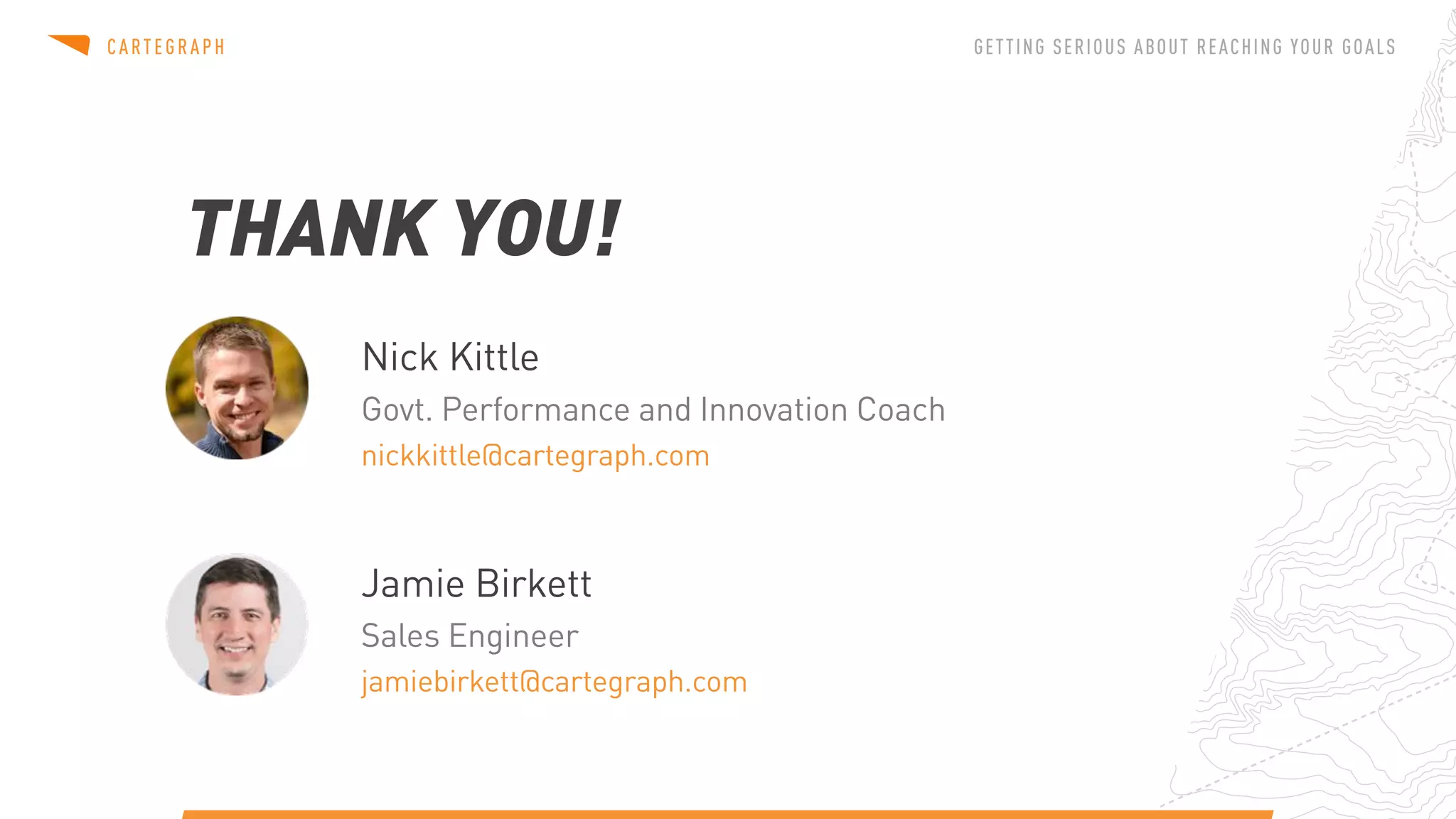 CARTEGRAPH

GETTING SERIOUS ABOUT REACHING YOUR GOALS

THANK YOU!

Nick Kittle
Govt. Performance and Innovation Coach
nickkittle@cartegraph.com

Jamie Birkett
Sales Engineer
jamiebirkett@cartegraph.com